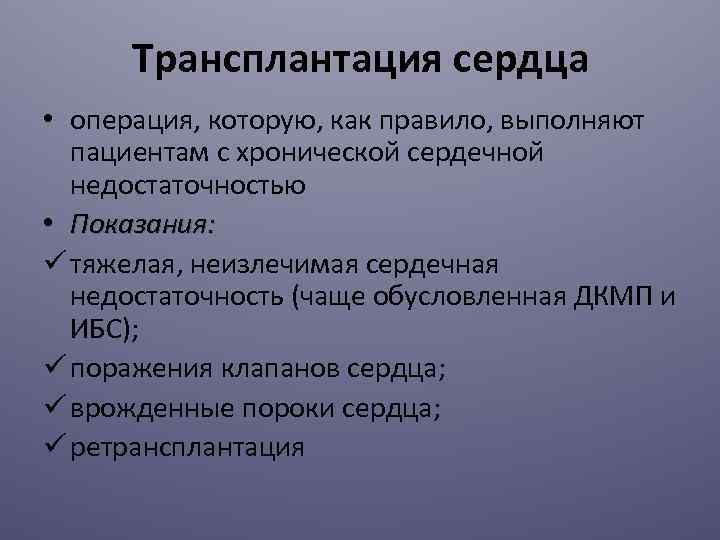 Трансплантация сердца

• операция, которую, как правило, выполняют пациентам с хронической сердечной недостаточностью

• Показания:

✓ тяжелая, неизлечимая сердечная недостаточность (чаще обусловленная ДКМП и ИБС);

✓ поражения клапанов сердца;

✓ врожденные пороки сердца;

✓ ретрансплантация